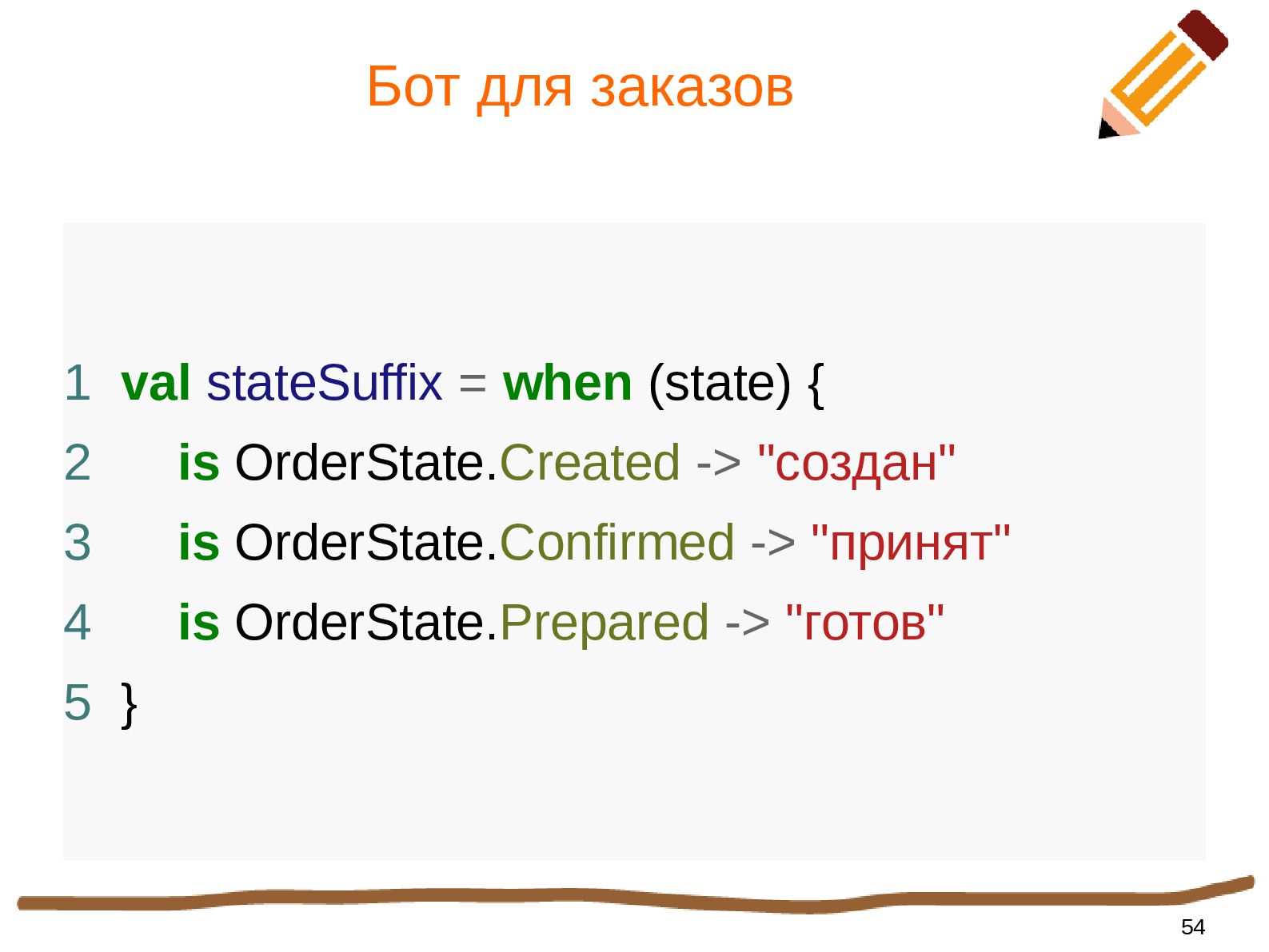 Бот для заказов

1 val stateSuffix = when (state) {
2     is OrderState.Created -> "создан"
3     is OrderState.Confirmed -> "принят"
4     is OrderState.Prepared -> "готов"
5 }

54